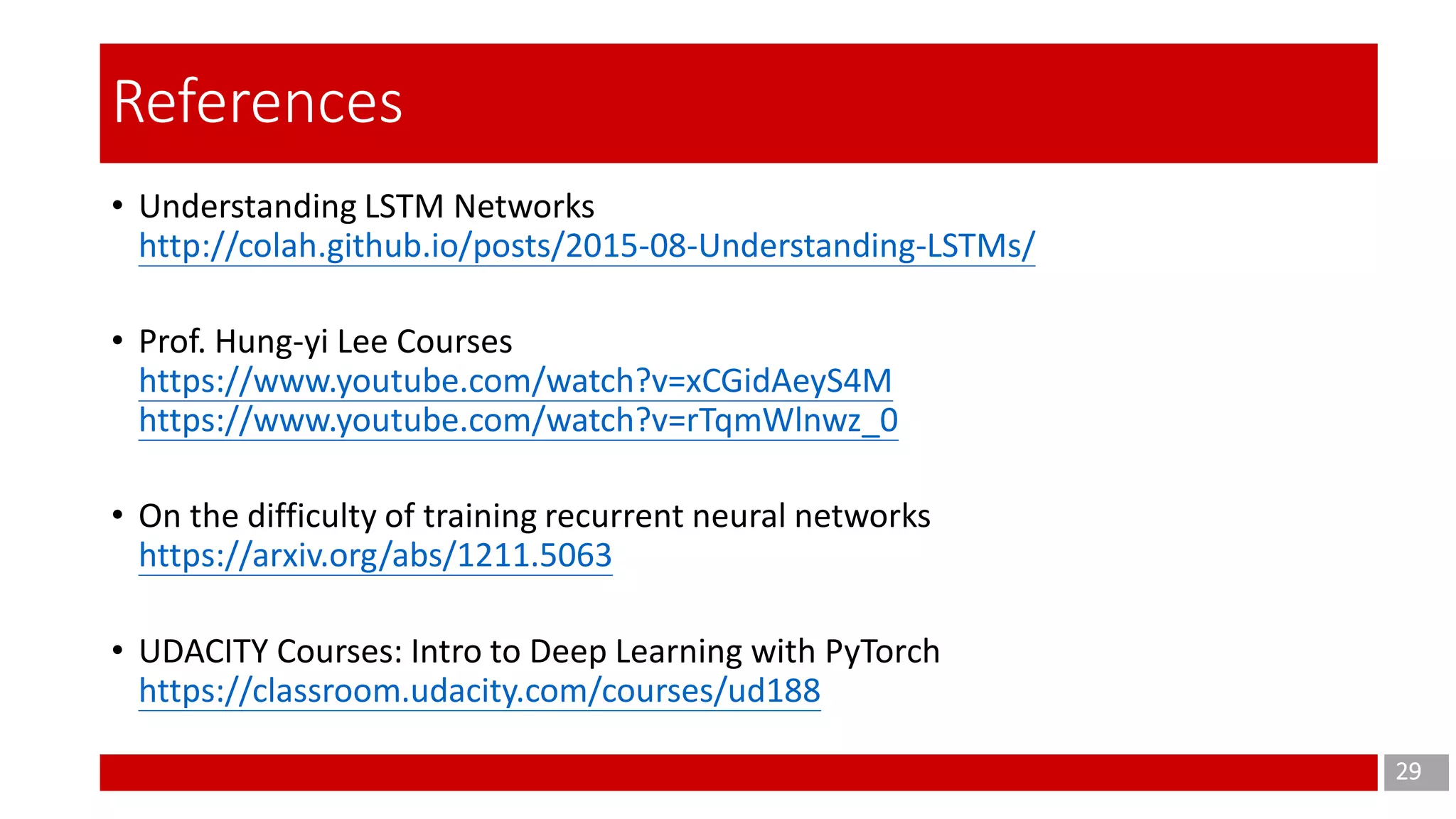 References

• Understanding LSTM Networks
http://colah.github.io/posts/2015-08-Understanding-LSTMs/

• Prof. Hung-yi Lee Courses
https://www.youtube.com/watch?v=xCGidAeyS4M
https://www.youtube.com/watch?v=rTqmWlnwz_0

• On the difficulty of training recurrent neural networks
https://arxiv.org/abs/1211.5063

• UDACITY Courses: Intro to Deep Learning with PyTorch
https://classroom.udacity.com/courses/ud188

29